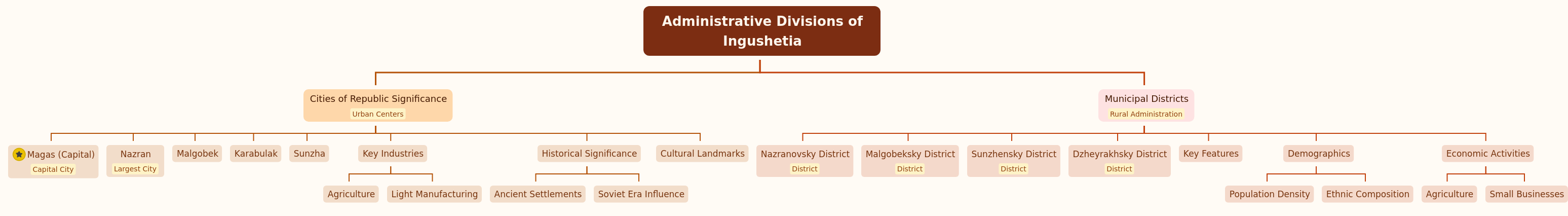 Administrative Divisions of Ingushetia

Cities of Republic Significance
Urban Centers

Magas (Capital)
Capital City

Nazran
Largest City

Malgobek

Karabulak

Sunzha

Key Industries

Agriculture

Light Manufacturing

Historical Significance

Ancient Settlements

Soviet Era Influence

Cultural Landmarks

Municipal Districts
Rural Administration

Nazranovsky District
District

Malgobeksky District
District

Sunzhensky District
District

Dzheyrakhsky District
District

Key Features

Demographics

Population Density

Ethnic Composition

Economic Activities

Agriculture

Small Businesses